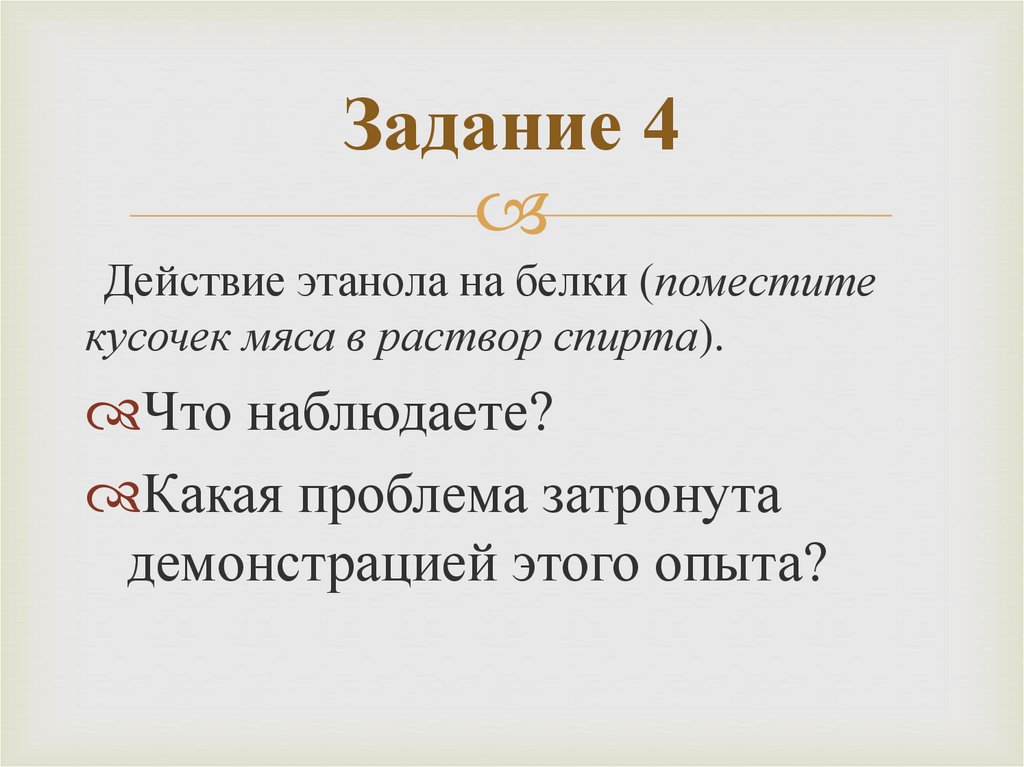 Задание 4

Действие этанола на белки (поместите кусочек мяса в раствор спирта).

Что наблюдаете?

Какая проблема затронута демонстрацией этого опыта?